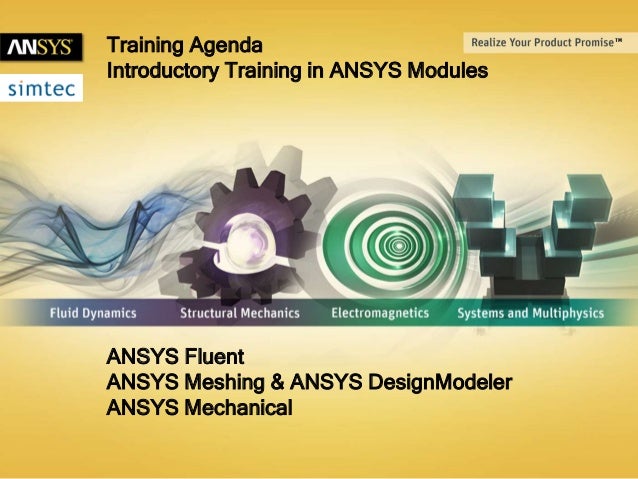 ANSYS

simtec

Training Agenda
Introductory Training in ANSYS Modules

Realize Your Product Promise™

Fluid Dynamics Structural Mechanics Electromagnetics Systems and Multiphysics

ANSYS Fluent
ANSYS Meshing & ANSYS DesignModeler
ANSYS Mechanical